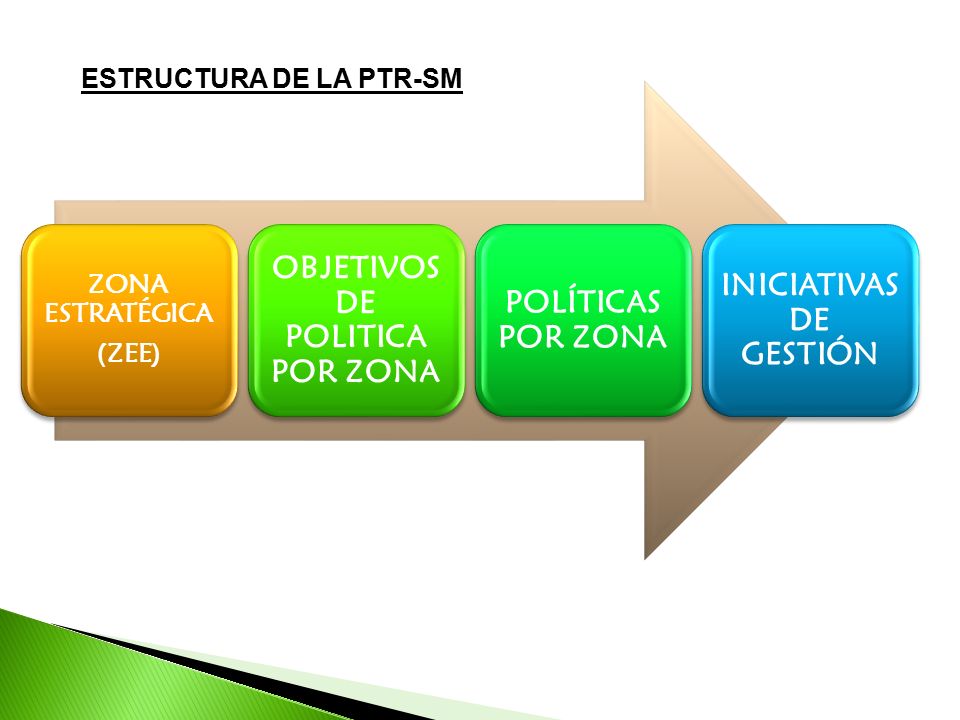 ESTRUCTURA DE LA PTR-SM

ZONA ESTRATÉGICA (ZEE)

OBJETIVOS DE POLITICA POR ZONA

POLÍTICAS POR ZONA

INICIATIVAS DE GESTIÓN